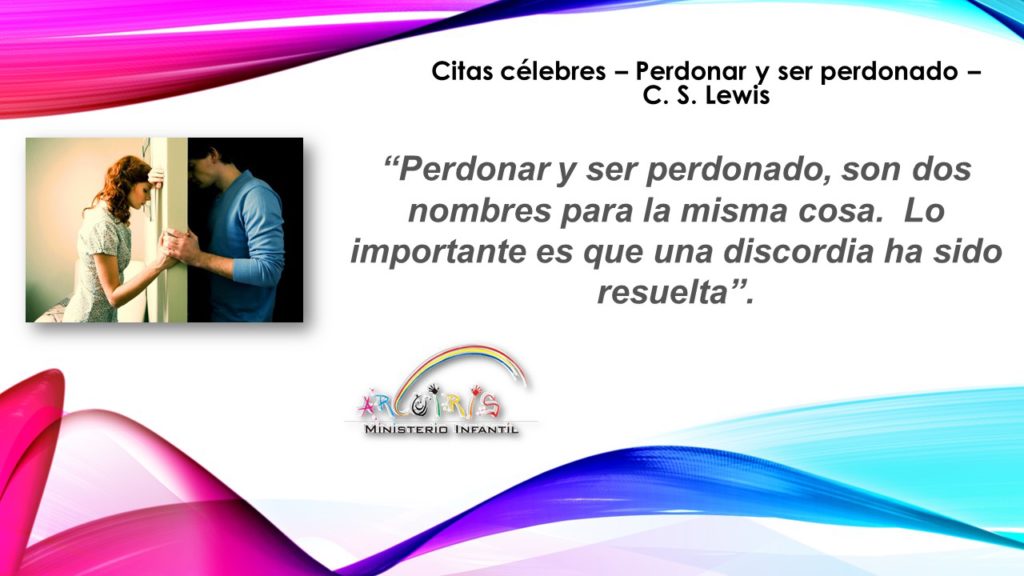 Citas célebres – Perdonar y ser perdonado – C. S. Lewis

“Perdonar y ser perdonado, son dos nombres para la misma cosa. Lo importante es que una discordia ha sido resuelta”.

ARCOIRIS
MINISTERIO INFANTIL